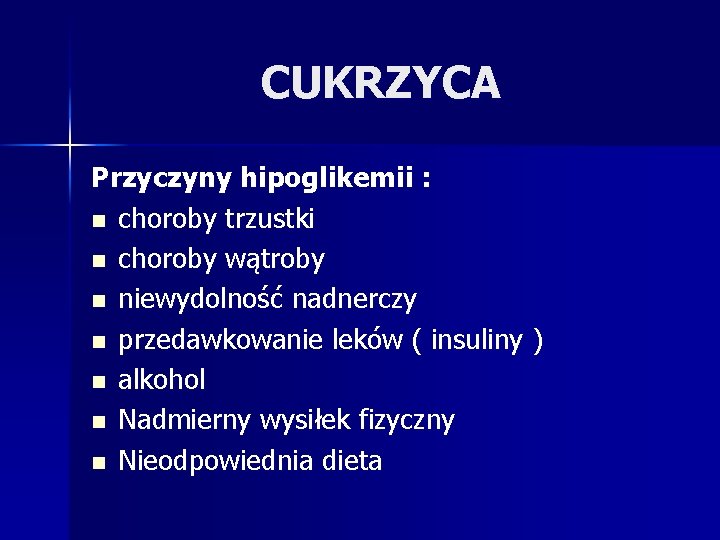 CUKRZYCA

Przyczyny hipoglikemii :

- choroby trzustki
- choroby wątroby
- niewydolność nadnerczy
- przedawkowanie leków ( insuliny )
- alkohol
- Nadmierny wysiłek fizyczny
- Nieodpowiednia dieta